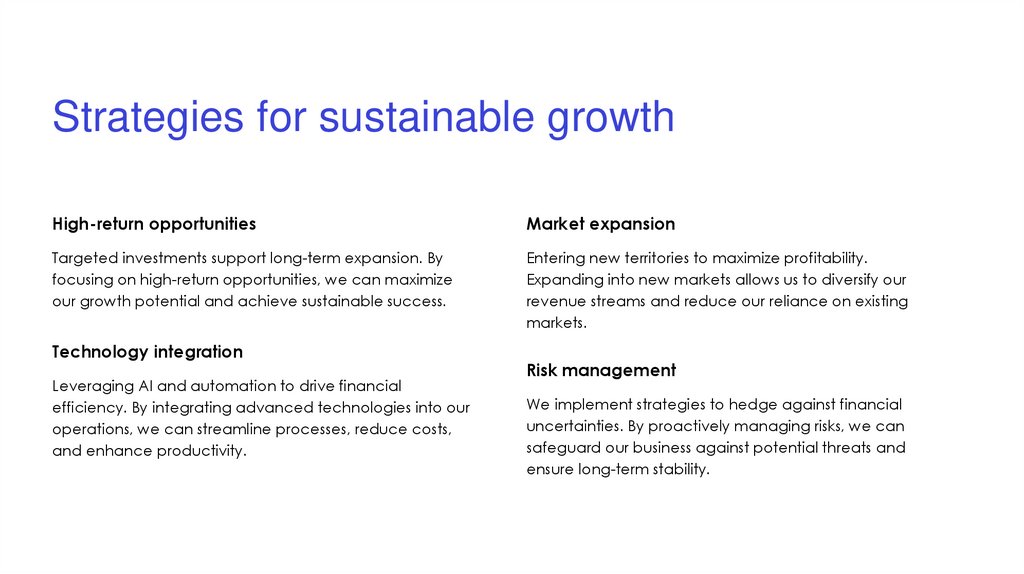 Strategies for sustainable growth

High-return opportunities

Targeted investments support long-term expansion. By focusing on high-return opportunities, we can maximize our growth potential and achieve sustainable success.

Technology integration

Leveraging AI and automation to drive financial efficiency. By integrating advanced technologies into our operations, we can streamline processes, reduce costs, and enhance productivity.

Market expansion

Entering new territories to maximize profitability. Expanding into new markets allows us to diversify our revenue streams and reduce our reliance on existing markets.

Risk management

We implement strategies to hedge against financial uncertainties. By proactively managing risks, we can safeguard our business against potential threats and ensure long-term stability.